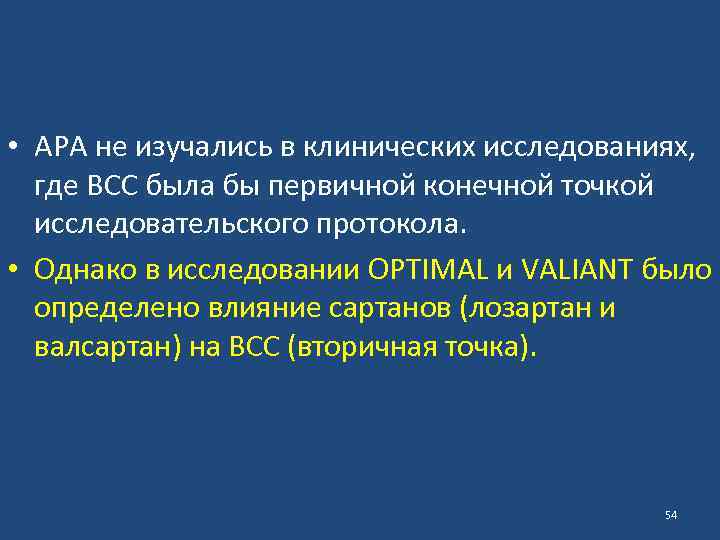 • АРА не изучались в клинических исследованиях, где ВСС была бы первичной конечной точкой исследовательского протокола.

• Однако в исследовании OPTIMAL и VALIANT было определено влияние сартанов (лозартан и валсартан) на ВСС (вторичная точка).

54